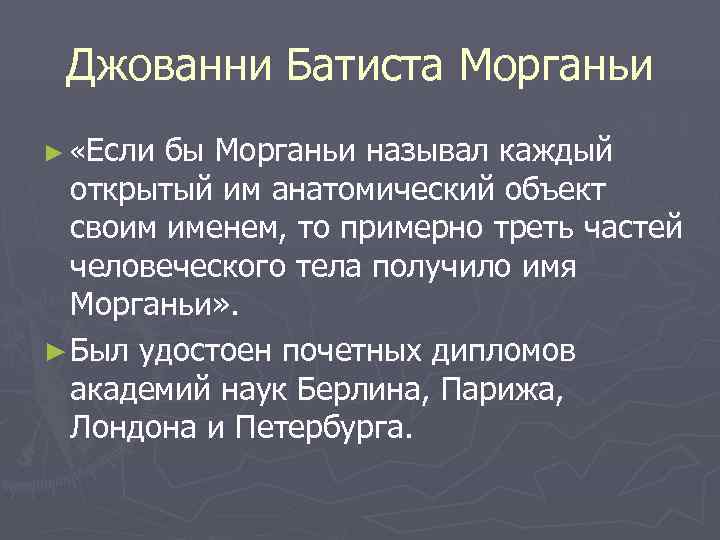 Джованни Батиста Морганьи

► «Если бы Морганьи называл каждый открытый им анатомический объект своим именем, то примерно треть частей человеческого тела получило имя Морганьи».

► Был удостоен почетных дипломов академий наук Берлина, Парижа, Лондона и Петербурга.